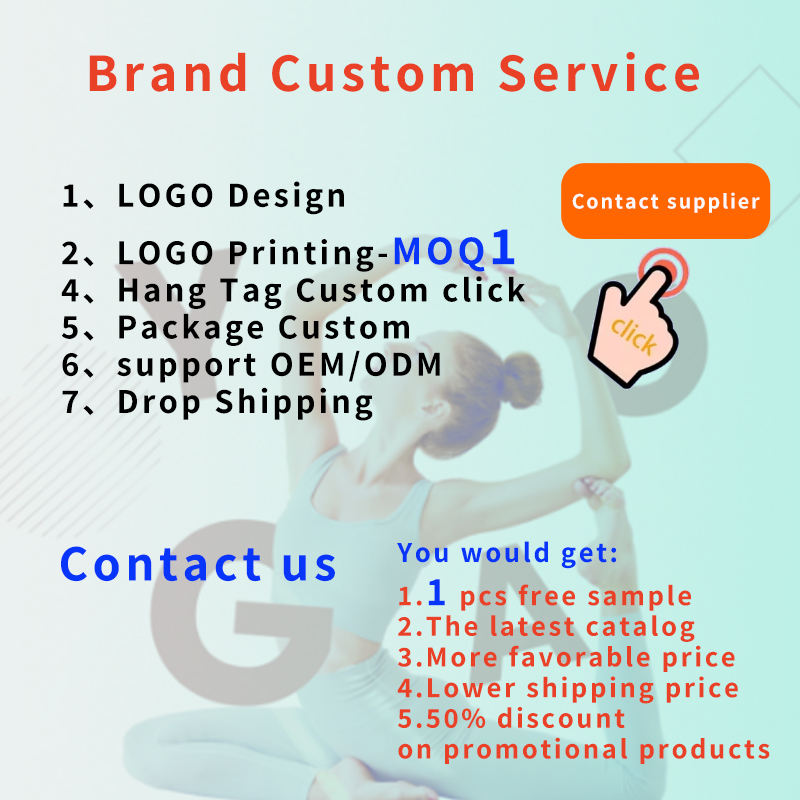 Brand Custom Service

1、LOGO Design
2、LOGO Printing-MOQ1
4、Hang Tag Custom click
5、Package Custom
6、support OEM/ODM
7、Drop Shipping

Contact supplier

click

Contact us

You would get:
1.1 pcs free sample
2.The latest catalog
3.More favorable price
4.Lower shipping price
5.50% discount on promotional products